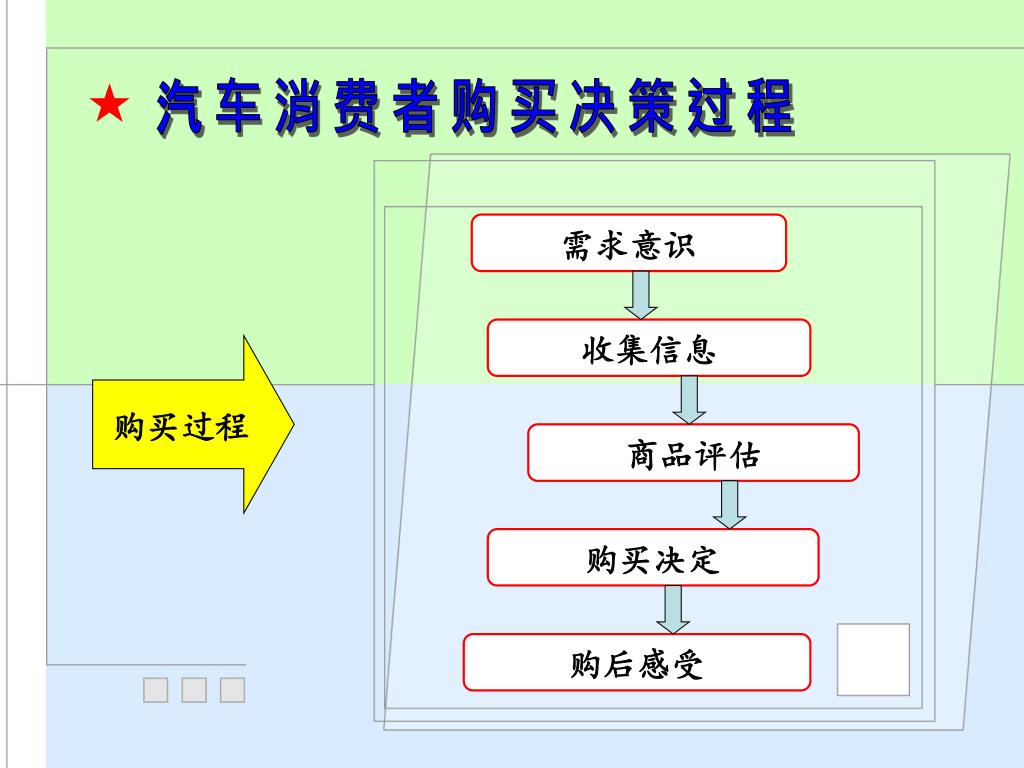 ★ 汽车消费者购买决策过程

购买过程

需求意识

收集信息

商品评估

购买决定

购后感受